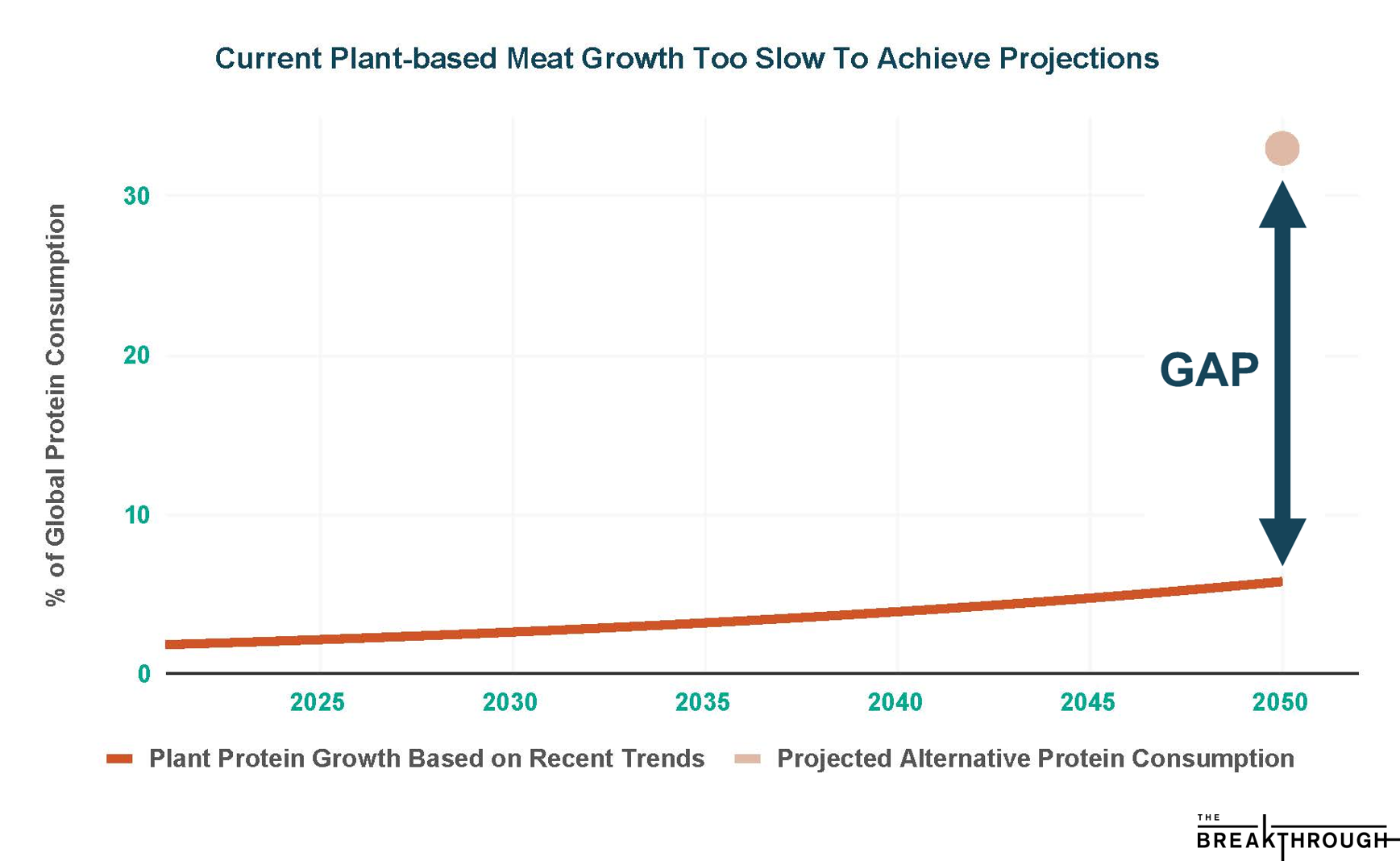 Current Plant-based Meat Growth Too Slow To Achieve Projections

% of Global Protein Consumption

30

20

10

0

GAP

2025 2030 2035 2040 2045 2050

Plant Protein Growth Based on Recent Trends
Projected Alternative Protein Consumption

THE BREAKTHROUGH